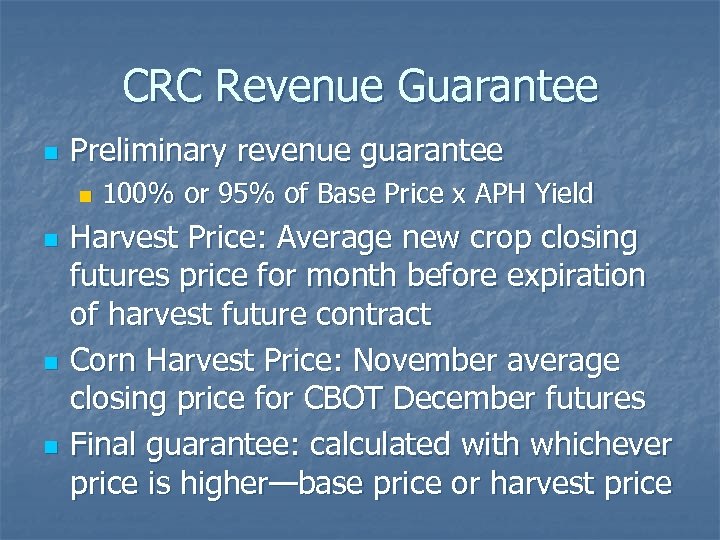 CRC Revenue Guarantee

Preliminary revenue guarantee

100% or 95% of Base Price x APH Yield

Harvest Price: Average new crop closing futures price for month before expiration of harvest future contract

Corn Harvest Price: November average closing price for CBOT December futures

Final guarantee: calculated with whichever price is higher—base price or harvest price